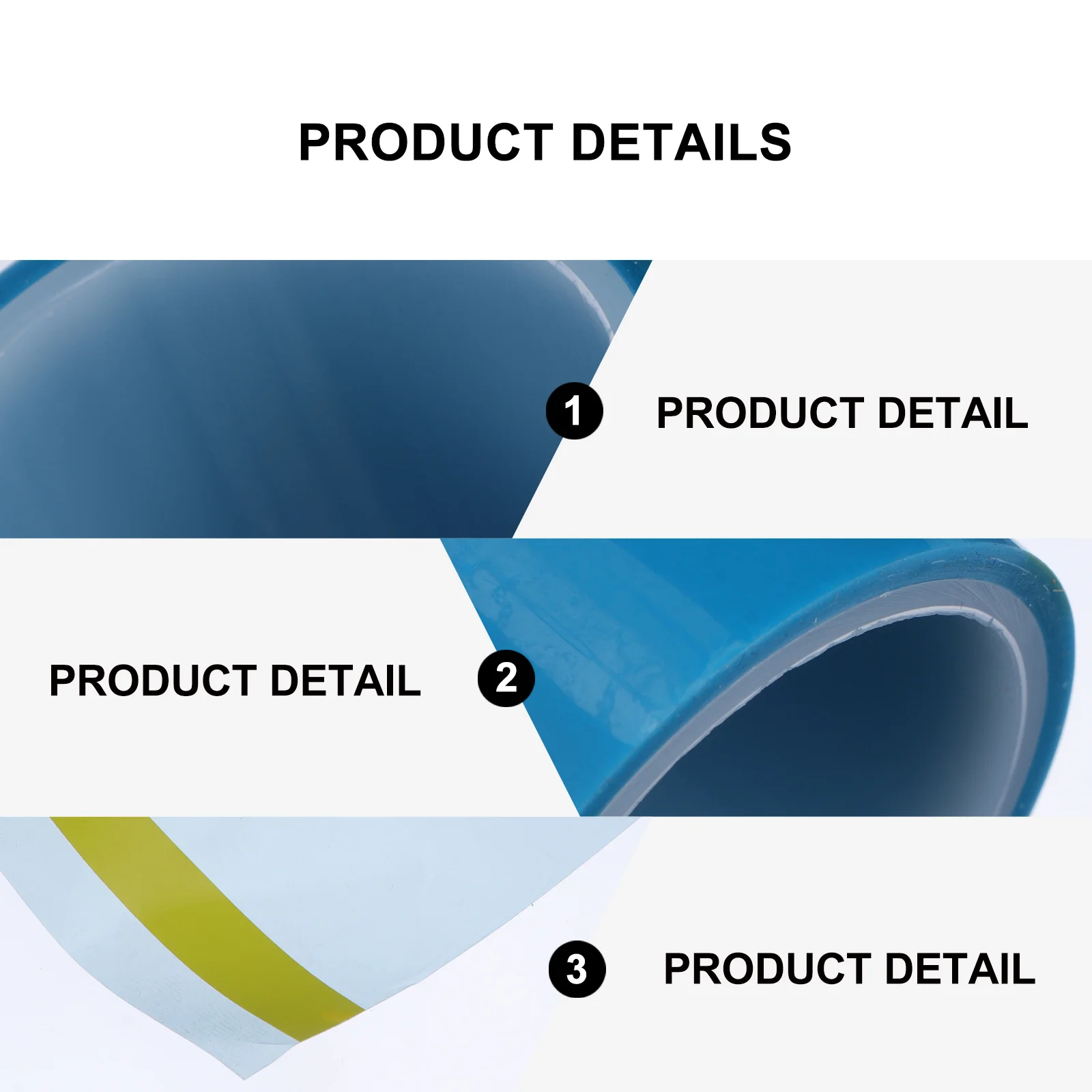 PRODUCT DETAILS

1 PRODUCT DETAIL

PRODUCT DETAIL 2

3 PRODUCT DETAIL